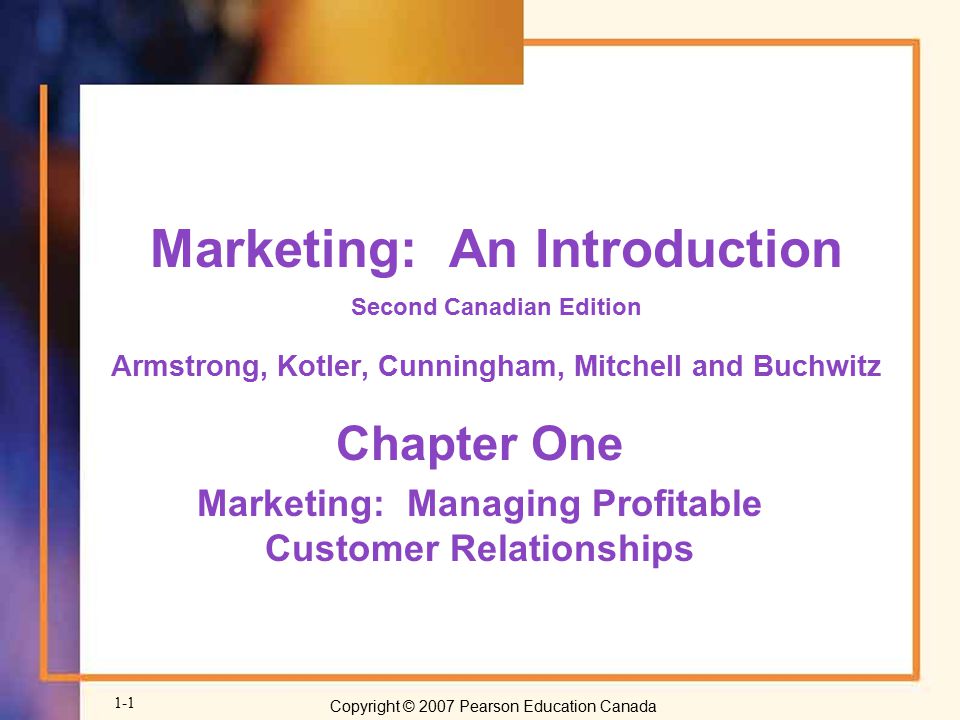 Marketing: An Introduction

Second Canadian Edition

Armstrong, Kotler, Cunningham, Mitchell and Buchwitz

Chapter One

Marketing: Managing Profitable Customer Relationships

1-1

Copyright © 2007 Pearson Education Canada